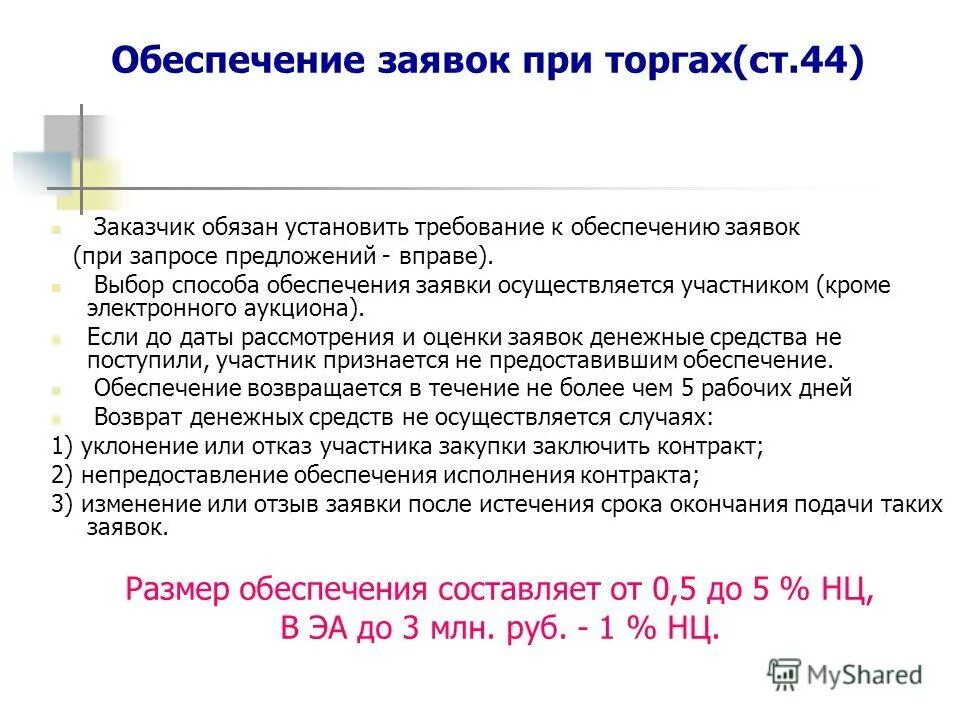 Обеспечение заявок при торгах(ст.44)

Заказчик обязан установить требование к обеспечению заявок (при запросе предложений - вправе).

Выбор способа обеспечения заявки осуществляется участником (кроме электронного аукциона).

Если до даты рассмотрения и оценки заявок денежные средства не поступили, участник признается не предоставившим обеспечение.

Обеспечение возвращается в течение не более чем 5 рабочих дней

Возврат денежных средств не осуществляется случаях:

1) уклонение или отказ участника закупки заключить контракт;

2) непредоставление обеспечения исполнения контракта;

3) изменение или отзыв заявки после истечения срока окончания подачи таких заявок.

Размер обеспечения составляет от 0,5 до 5 % НЦ,
В ЭА до 3 млн. руб. - 1 % НЦ.

MyShared